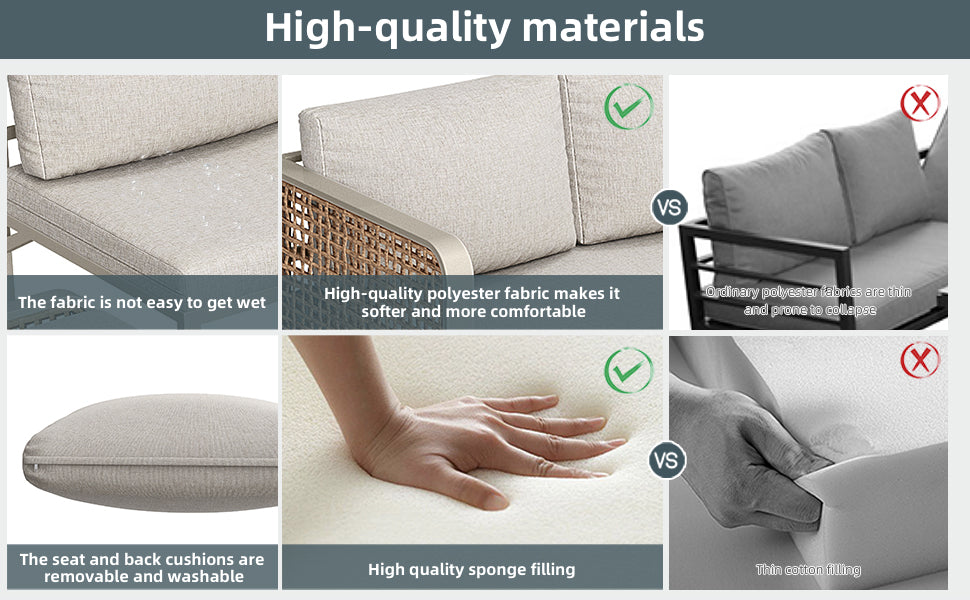 High-quality materials

The fabric is not easy to get wet

High-quality polyester fabric makes it softer and more comfortable

VS

Ordinary polyester fabrics are thin and prone to collapse

The seat and back cushions are removable and washable

High quality sponge filling

VS

Thin cotton filling